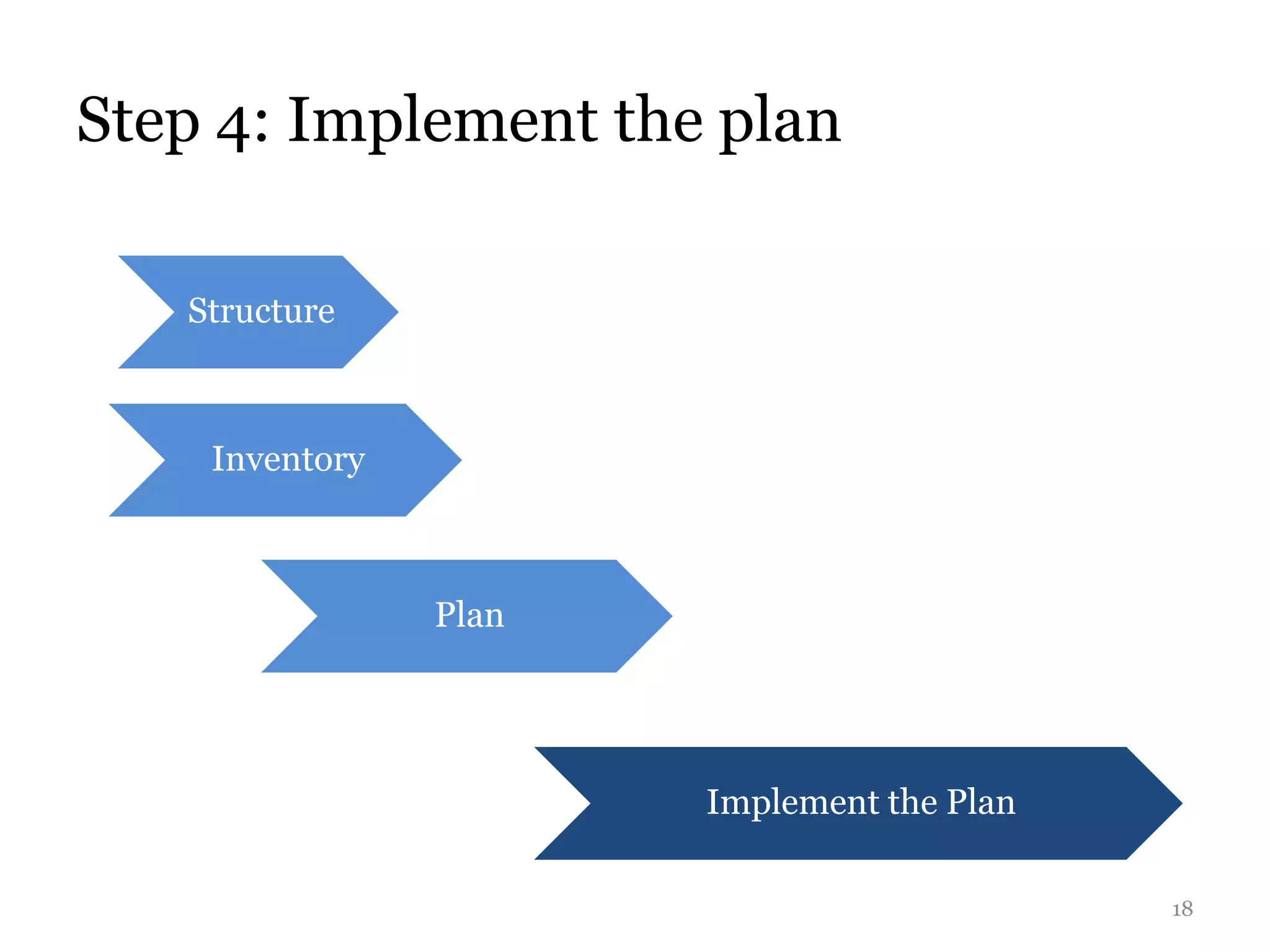 Step 4: Implement the plan

Structure

Inventory

Plan

Implement the Plan

18